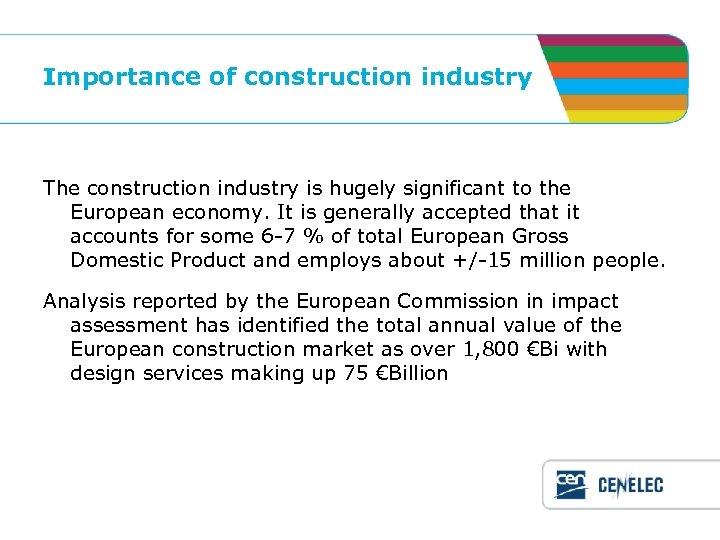 Importance of construction industry

The construction industry is hugely significant to the European economy. It is generally accepted that it accounts for some 6-7 % of total European Gross Domestic Product and employs about +/-15 million people.

Analysis reported by the European Commission in impact assessment has identified the total annual value of the European construction market as over 1,800 €Bi with design services making up 75 €Billion

cen CENELEC